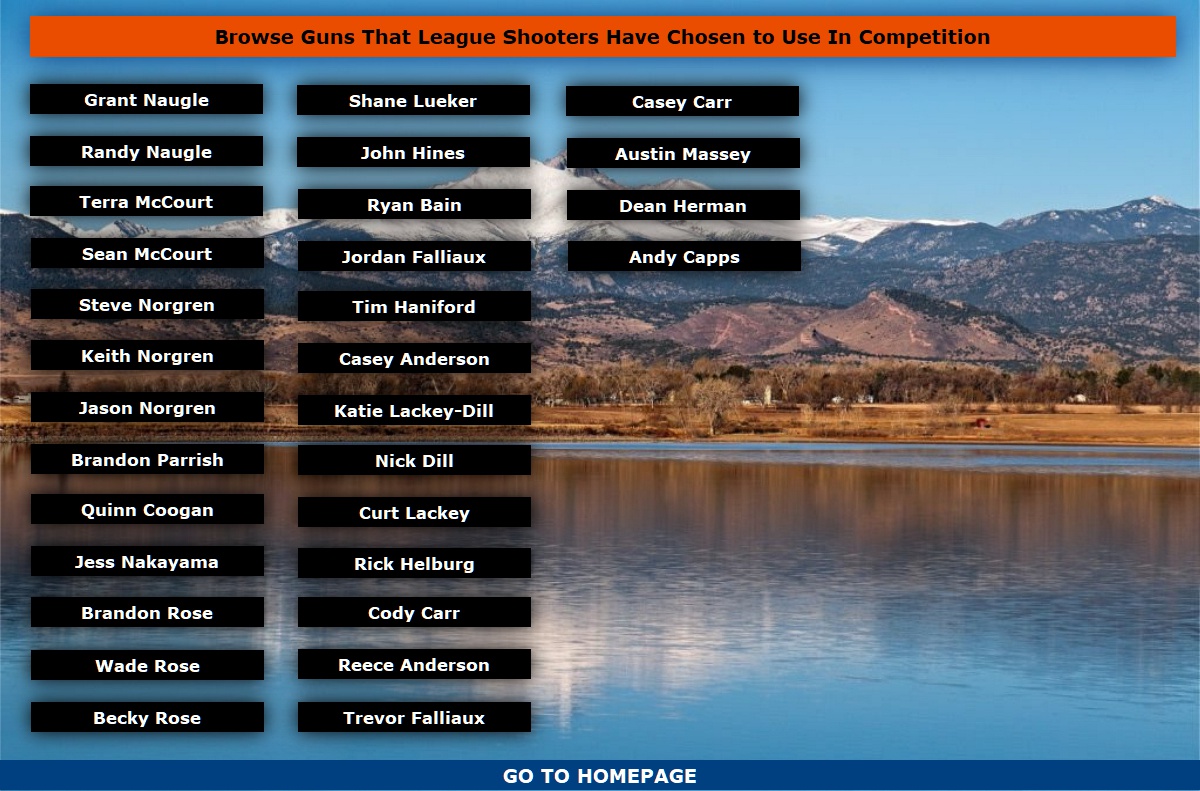 Browse Guns That League Shooters Have Chosen to Use In Competition

Grant Naugle
Randy Naugle
Terra McCourt
Sean McCourt
Steve Norgren
Keith Norgren
Jason Norgren
Brandon Parrish
Quinn Coogan
Jess Nakayama
Brandon Rose
Wade Rose
Becky Rose

Shane Lueker
John Hines
Ryan Bain
Jordan Falliaux
Tim Haniford
Casey Anderson
Katie Lackey-Dill
Nick Dill
Curt Lackey
Rick Helburg
Cody Carr
Reece Anderson
Trevor Falliaux

Casey Carr
Austin Massey
Dean Herman
Andy Capps

GO TO HOMEPAGE